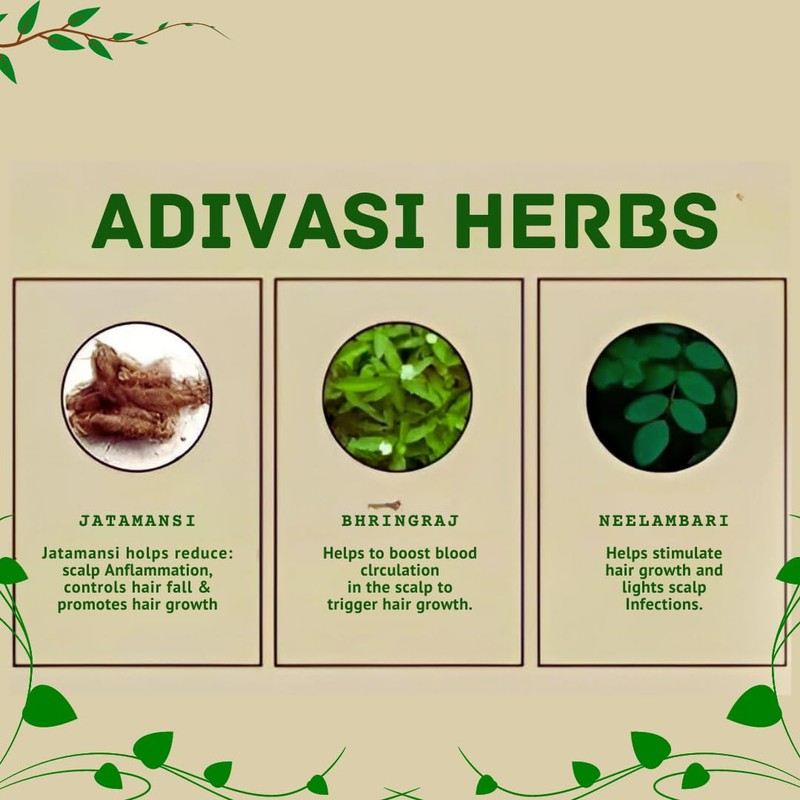 ADIVASI HERBS

JATAMANSI

Jatamansi holps reduce: scalp Anflammation, controls hair fall & promotes hair growth

BHRINGRAJ

Helps to boost blood clrculation in the scalp to trigger hair growth.

NEELAMBARI

Helps stimulate hair growth and lights scalp Infections.